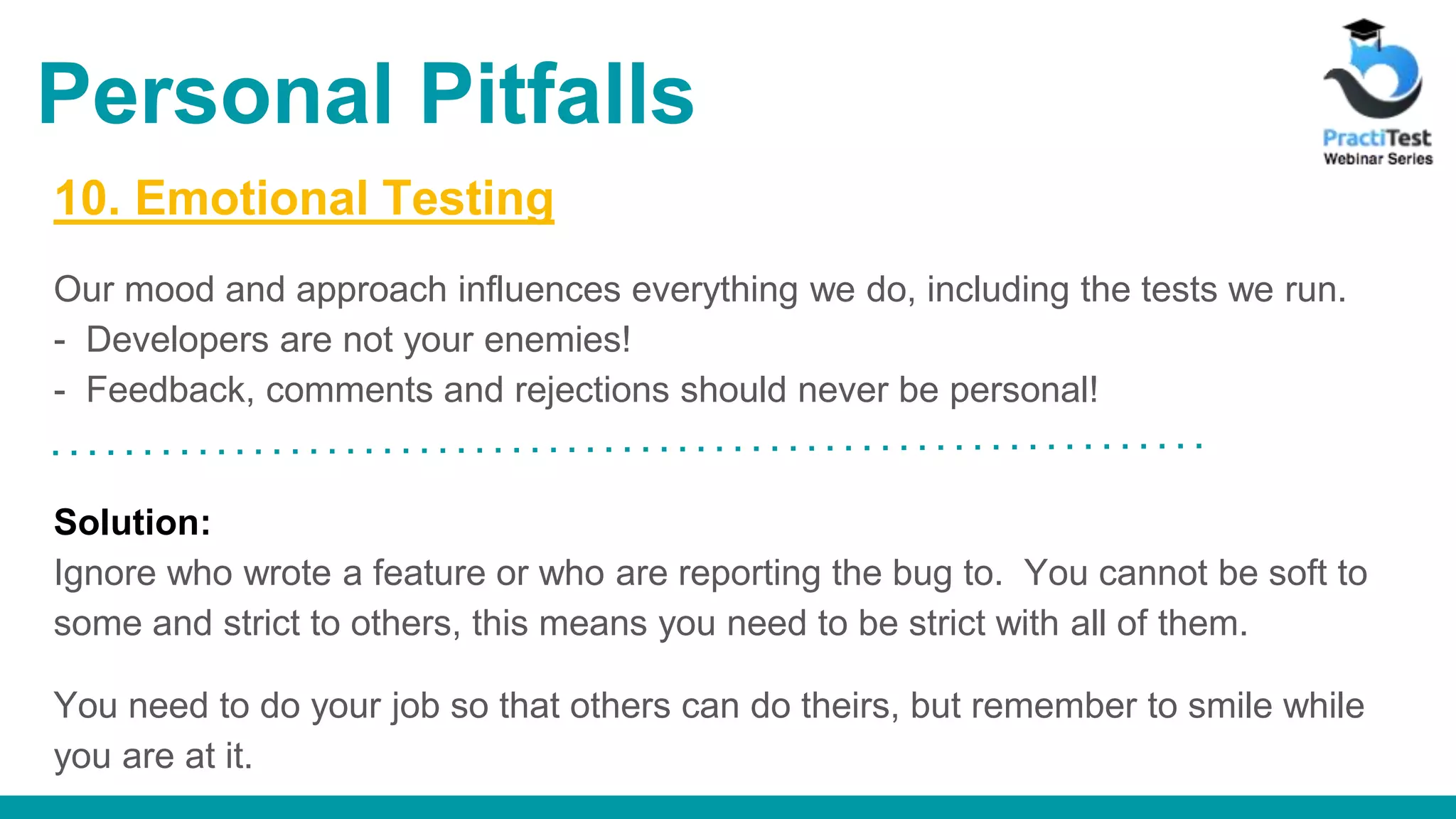 Personal Pitfalls

PractiTest
Webinar Series

10. Emotional Testing

Our mood and approach influences everything we do, including the tests we run.
- Developers are not your enemies!
- Feedback, comments and rejections should never be personal!

Solution:
Ignore who wrote a feature or who are reporting the bug to. You cannot be soft to some and strict to others, this means you need to be strict with all of them.

You need to do your job so that others can do theirs, but remember to smile while you are at it.